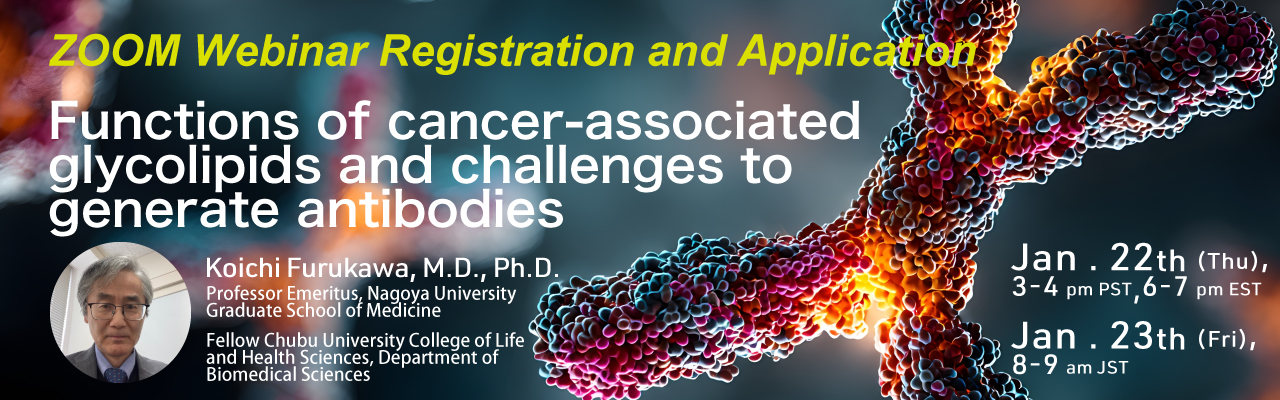 ZOOM Webinar Registration and Application

Functions of cancer-associated glycolipids and challenges to generate antibodies

Koichi Furukawa, M.D., Ph.D.
Professor Emeritus, Nagoya University Graduate School of Medicine
Fellow Chubu University College of Life and Health Sciences, Department of Biomedical Sciences

Jan . 22th (Thu), 3-4 pm PST, 6-7 pm EST

Jan . 23th (Fri), 8-9 am JST